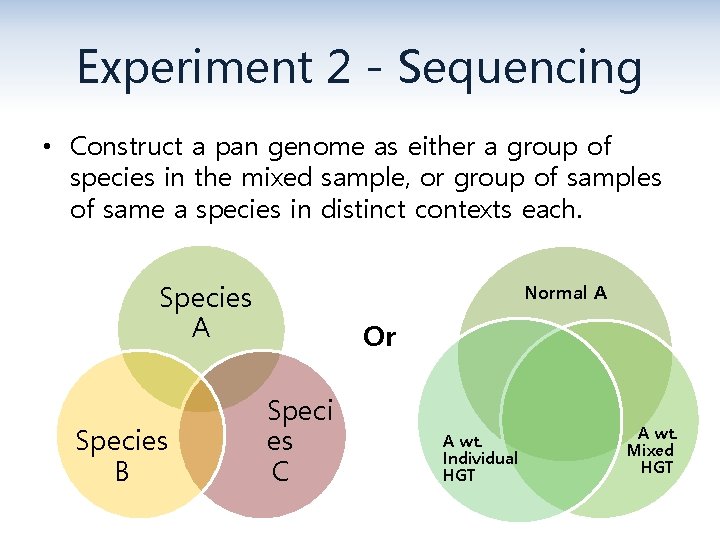 Experiment 2 - Sequencing

• Construct a pan genome as either a group of species in the mixed sample, or group of samples of same a species in distinct contexts each.

Species A

Species B

Speci es C

Or

Normal A

A wt. Individual HGT

A wt. Mixed HGT